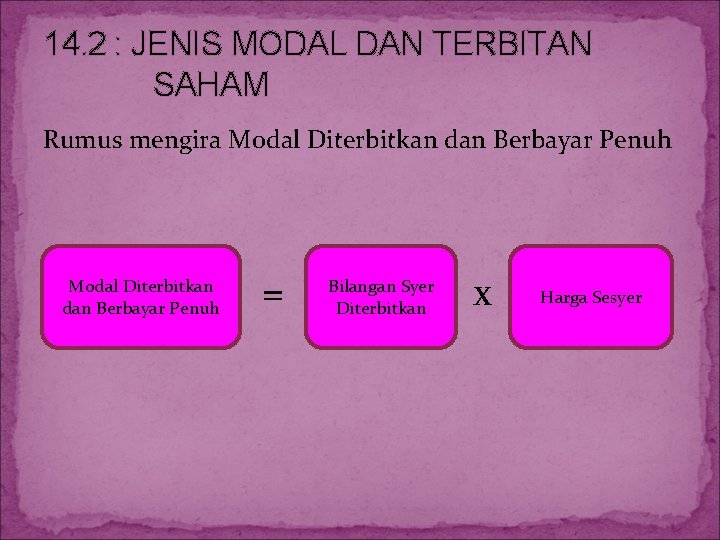 14.2 : JENIS MODAL DAN TERBITAN SAHAM

Rumus mengira Modal Diterbitkan dan Berbayar Penuh

Modal Diterbitkan dan Berbayar Penuh

=

Bilangan Syer Diterbitkan

X

Harga Sesyer